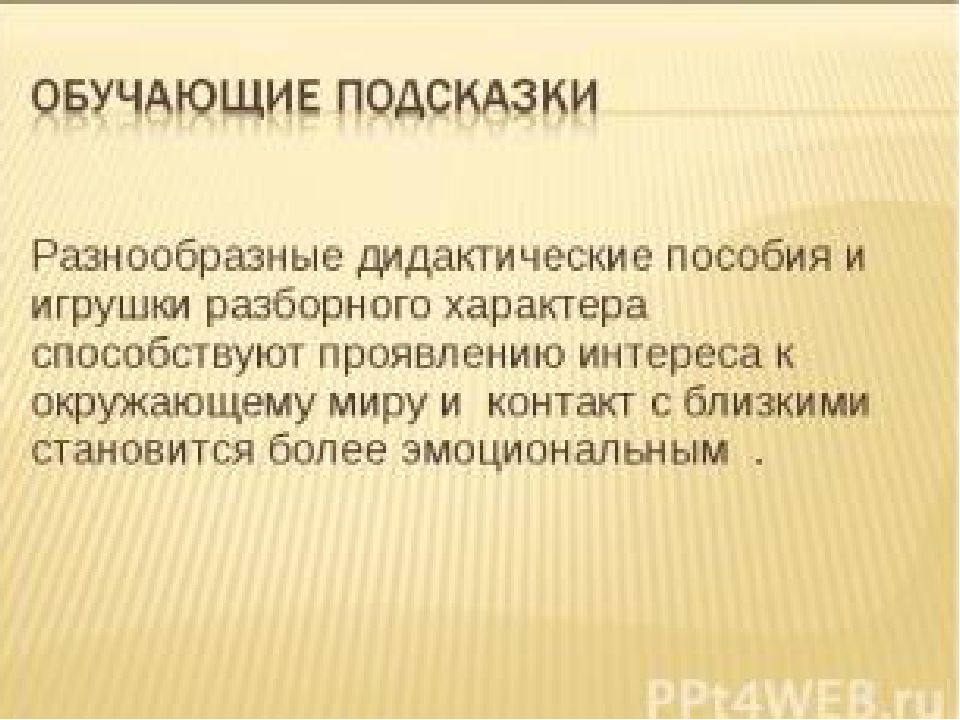 ОБУЧАЮЩИЕ ПОДСКАЗКИ

Разнообразные дидактические пособия и игрушки разборного характера способствуют проявлению интереса к окружающему миру и  контакт с близкими становится более эмоциональным  .

PPt4WEB.ru